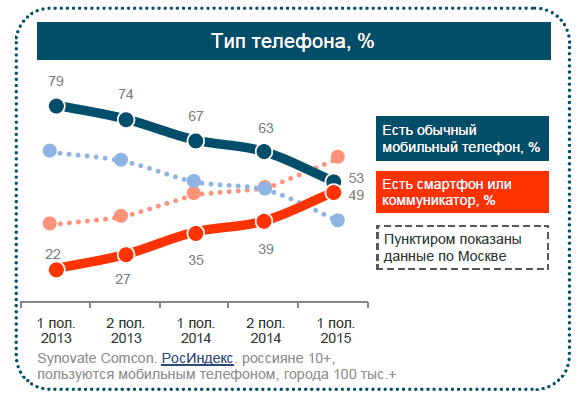 Тип телефона, %

79
74
67
63
53
49
22
27
35
39

Есть обычный мобильный телефон, %

Есть смартфон или коммуникатор, %

Пунктиром показаны данные по Москве

1 пол. 2013
2 пол. 2013
1 пол. 2014
2 пол. 2014
1 пол. 2015

Synovate Comcon. РосИндекс. россияне 10+, пользуются мобильным телефоном, города 100 тыс.+